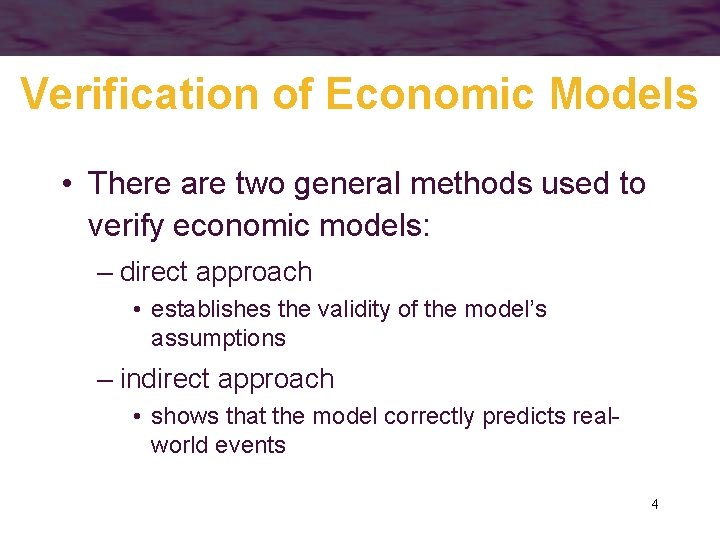 Verification of Economic Models

• There are two general methods used to verify economic models:

– direct approach

• establishes the validity of the model's assumptions

– indirect approach

• shows that the model correctly predicts real-world events

4